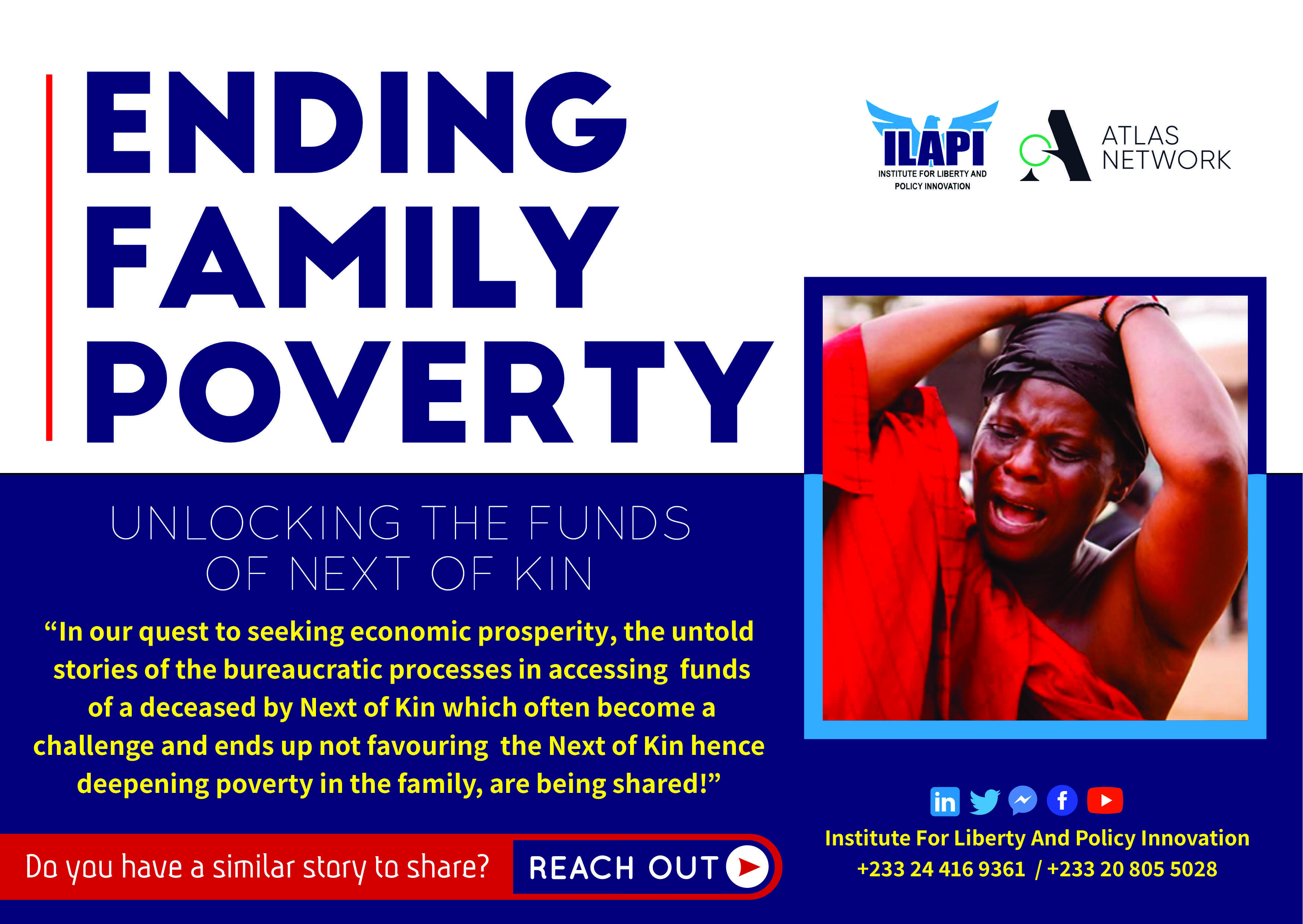 ENDING FAMILY POVERTY

ILAPI
INSTITUTE FOR LIBERTY AND POLICY INNOVATION

ATLAS NETWORK

UNLOCKING THE FUNDS OF NEXT OF KIN

“In our quest to seeking economic prosperity, the untold stories of the bureaucratic processes in accessing funds of a deceased by Next of Kin which often become a challenge and ends up not favouring the Next of Kin hence deepening poverty in the family, are being shared!”

Do you have a similar story to share? REACH OUT

Institute For Liberty And Policy Innovation
+233 24 416 9361 / +233 20 805 5028